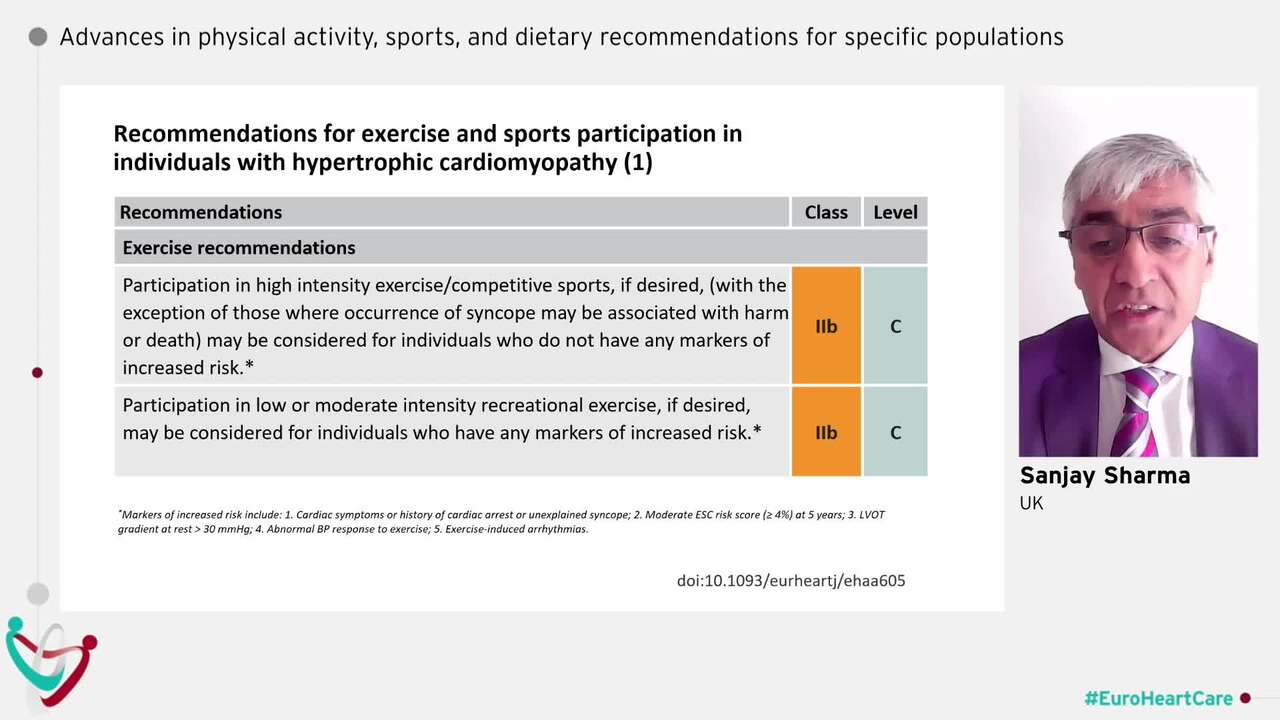 Advances in physical activity, sports, and dietary recommendations for specific populations

Recommendations for exercise and sports participation in individuals with hypertrophic cardiomyopathy (1)

| Recommendations | Class | Level |
|---|---|---|
| Exercise recommendations | | |
| Participation in high intensity exercise/competitive sports, if desired, (with the exception of those where occurrence of syncope may be associated with harm or death) may be considered for individuals who do not have any markers of increased risk.* | IIb | C |
| Participation in low or moderate intensity recreational exercise, if desired, may be considered for individuals who have any markers of increased risk.* | IIb | C |

*Markers of increased risk include: 1. Cardiac symptoms or history of cardiac arrest or unexplained syncope; 2. Moderate ESC risk score (≥ 4%) at 5 years; 3. LVOT gradient at rest > 30 mmHg; 4. Abnormal BP response to exercise; 5. Exercise-induced arrhythmias.

doi:10.1093/eurheartj/ehaa605

Sanjay Sharma
UK

#EuroHeartCare